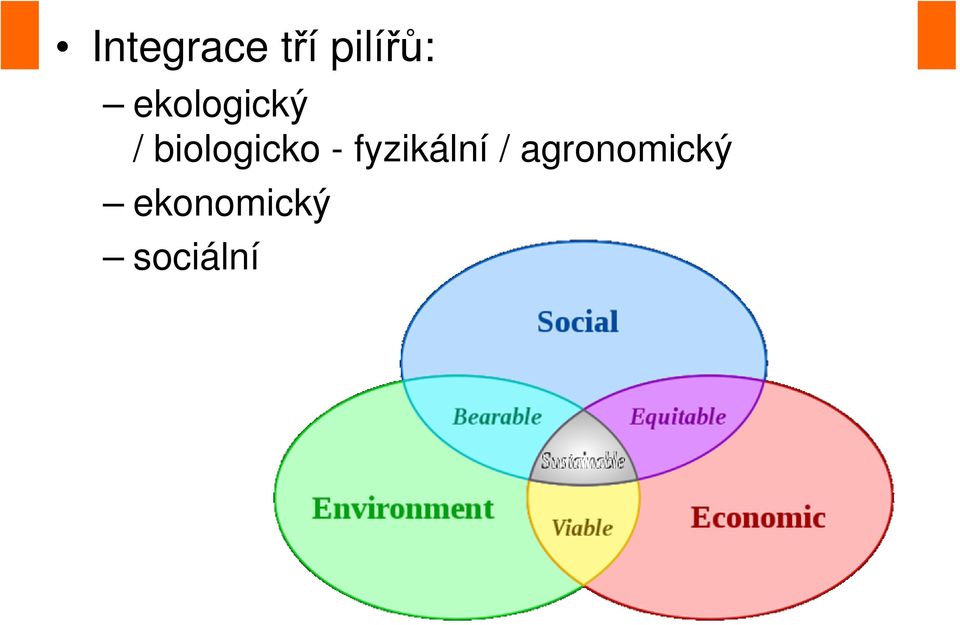 • Integrace tří pilířů:

– ekologický / biologicko - fyzikální / agronomický

– ekonomický

– sociální

Social

Bearable

Equitable

Sustainable

Environment

Viable

Economic